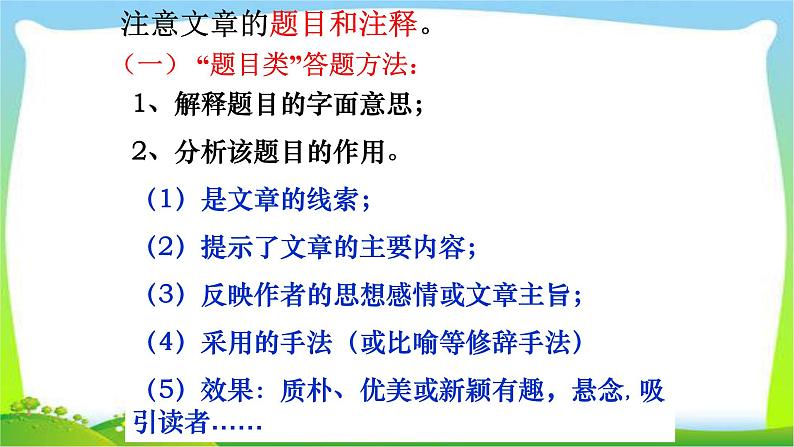 注意文章的题目和注释。

（一）“题目类”答题方法：

1、解释题目的字面意思；

2、分析该题目的作用。

（1）是文章的线索；

（2）提示了文章的主要内容；

（3）反映作者的思想感情或文章主旨；

（4）采用的手法（或比喻等修辞手法）

（5）效果：质朴、优美或新颖有趣，悬念，吸引读者……